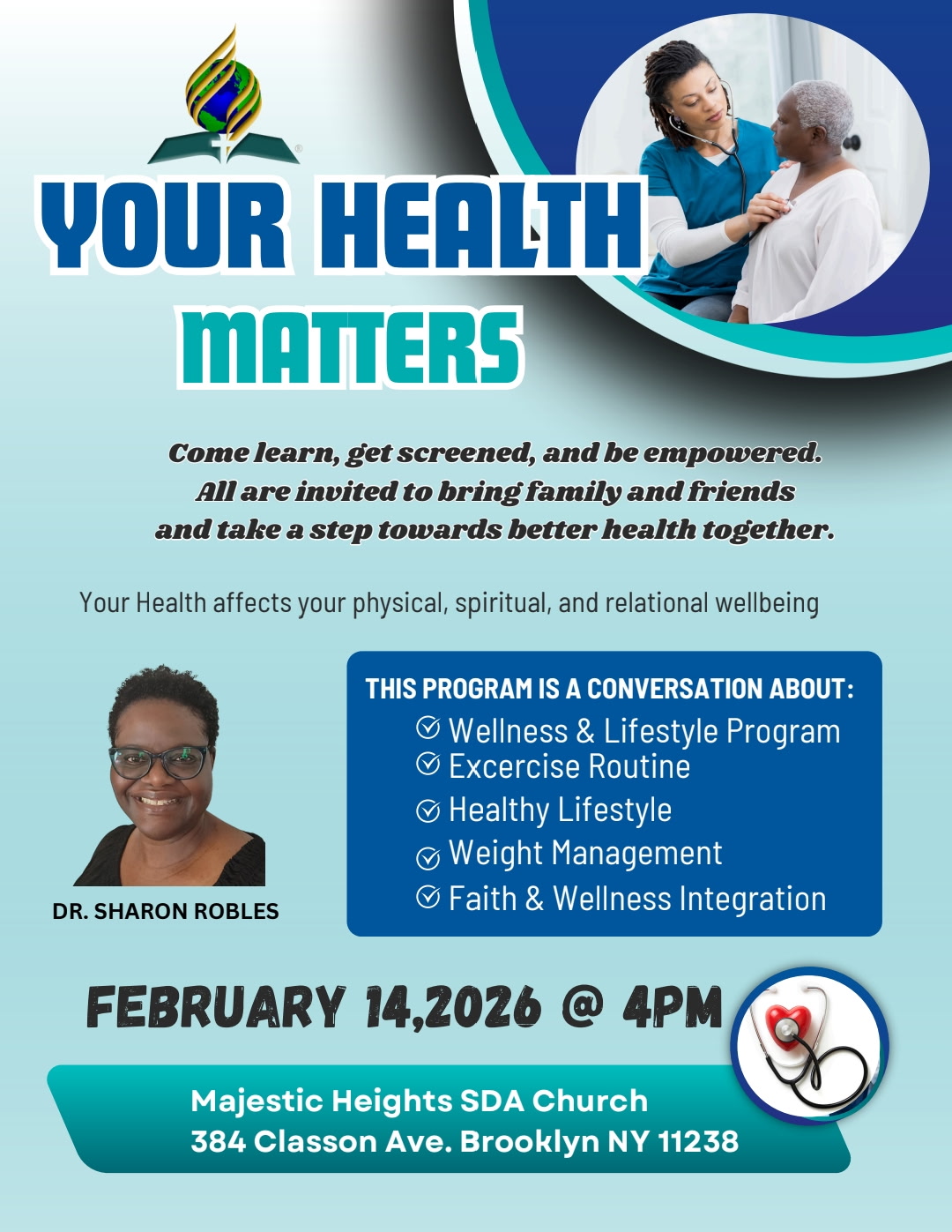 YOUR HEALTH MATTERS

Come learn, get screened, and be empowered. All are invited to bring family and friends and take a step towards better health together.

Your Health affects your physical, spiritual, and relational wellbeing

DR. SHARON ROBLES

THIS PROGRAM IS A CONVERSATION ABOUT:
Wellness & Lifestyle Program
Excercise Routine
Healthy Lifestyle
Weight Management
Faith & Wellness Integration

FEBRUARY 14,2026 @ 4PM

Majestic Heights SDA Church
384 Classon Ave. Brooklyn NY 11238